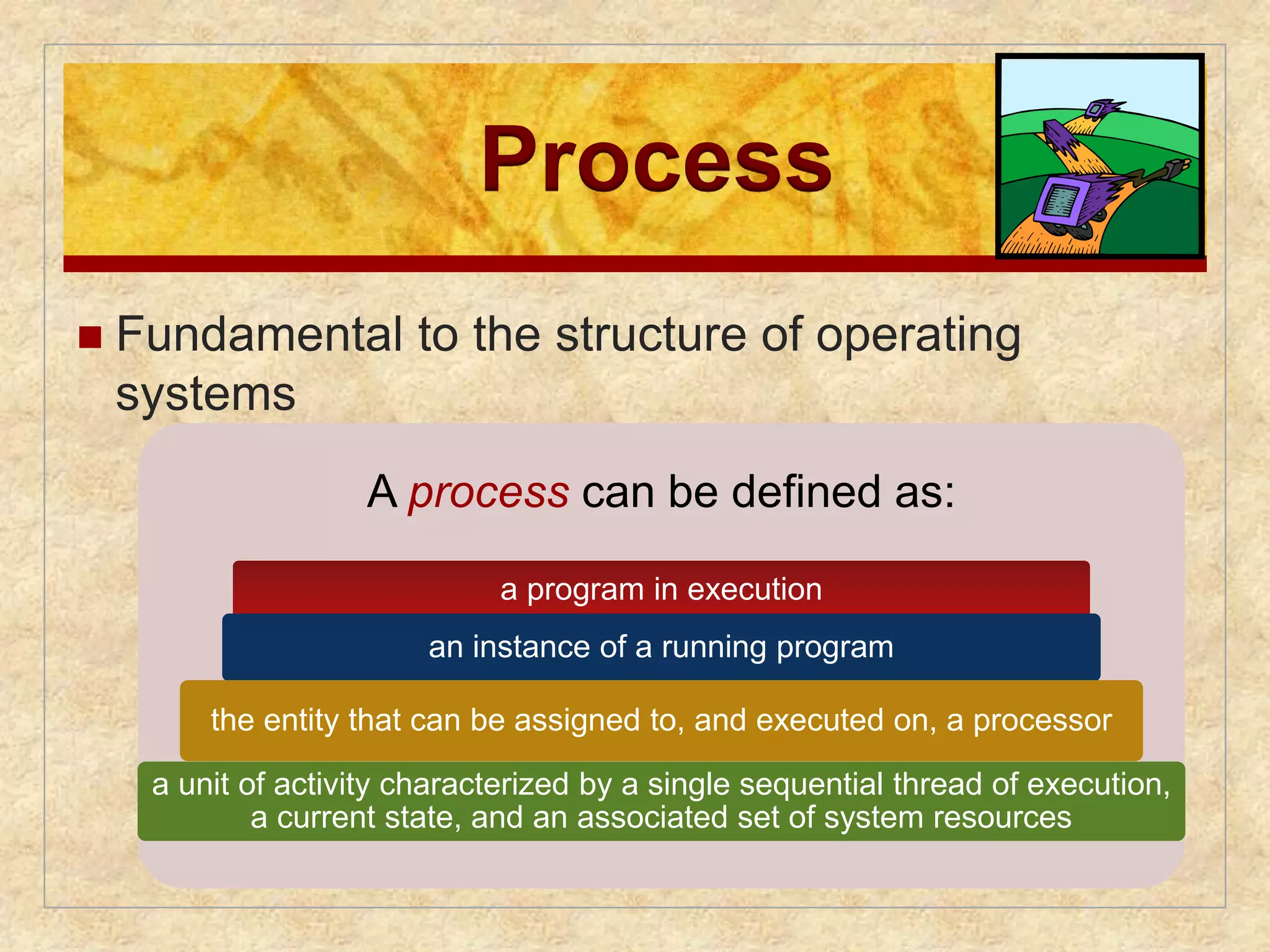 Process

Fundamental to the structure of operating systems

A process can be defined as:

a program in execution

an instance of a running program

the entity that can be assigned to, and executed on, a processor

a unit of activity characterized by a single sequential thread of execution, a current state, and an associated set of system resources